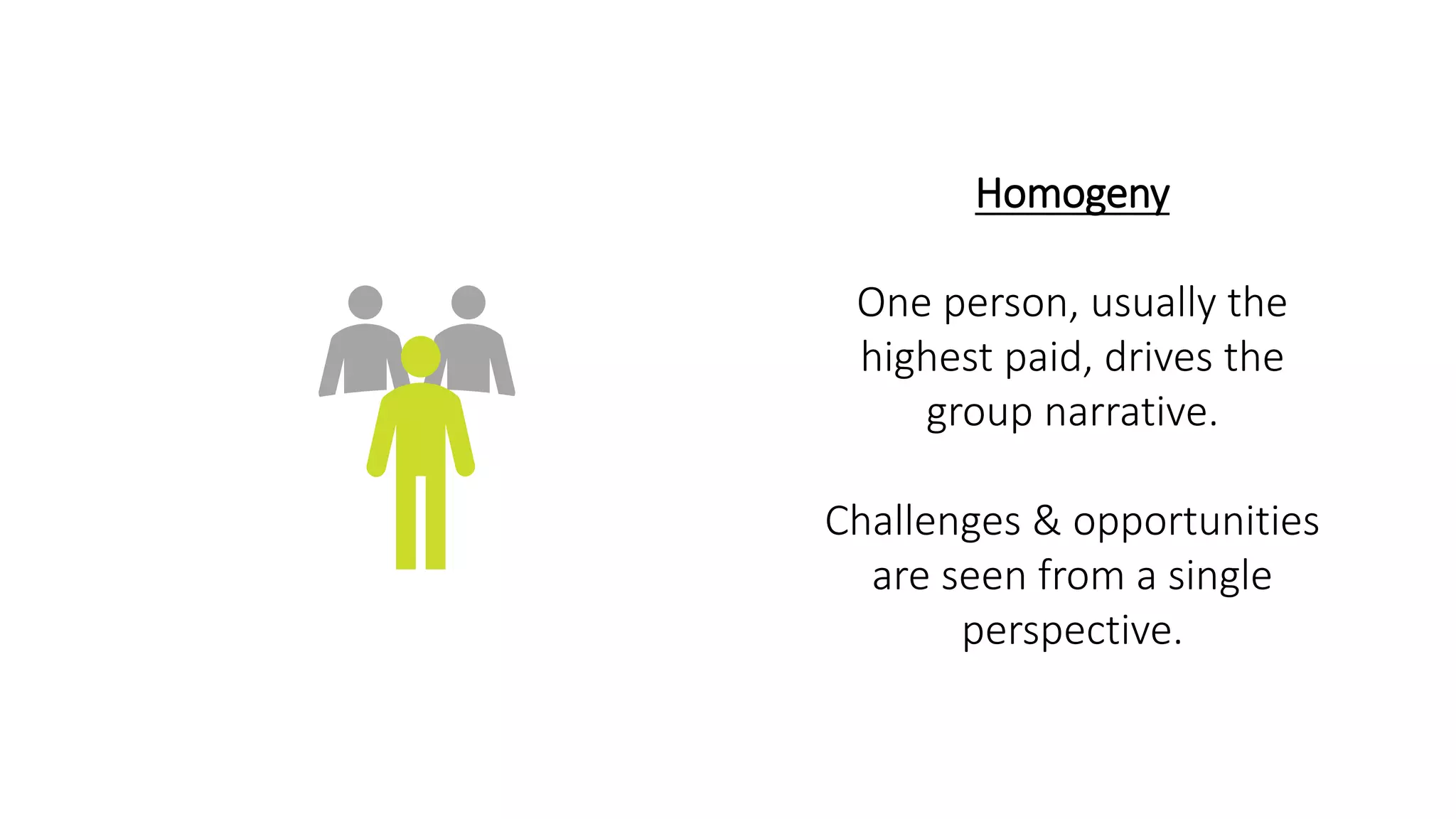 Homogeny

One person, usually the highest paid, drives the group narrative.

Challenges & opportunities are seen from a single perspective.